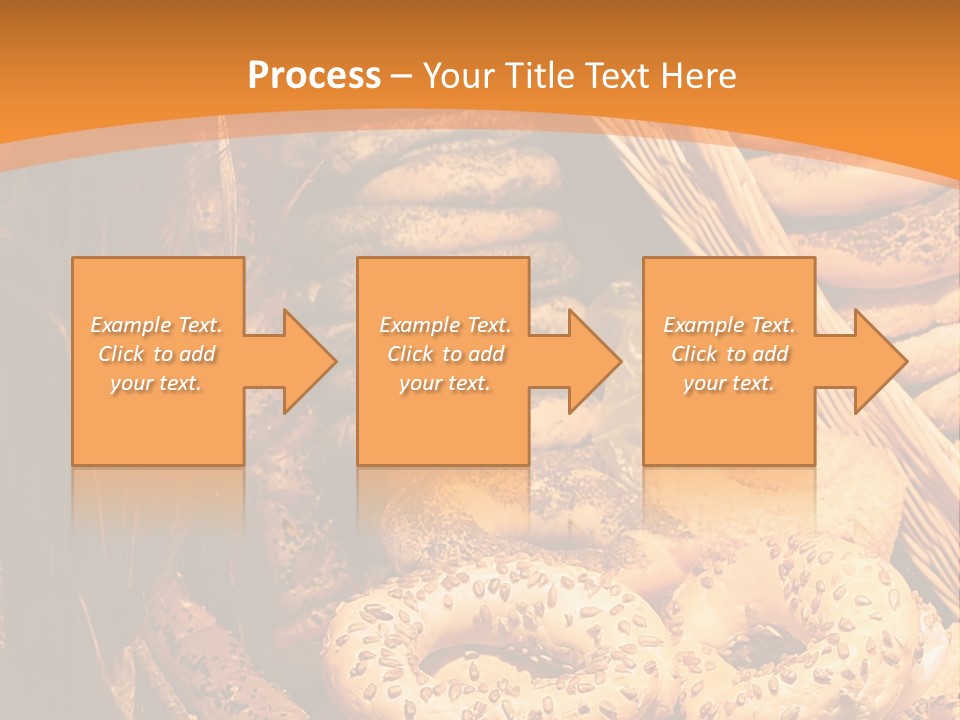 Process – Your Title Text Here

Example Text. Click to add your text.

Example Text. Click to add your text.

Example Text. Click to add your text.